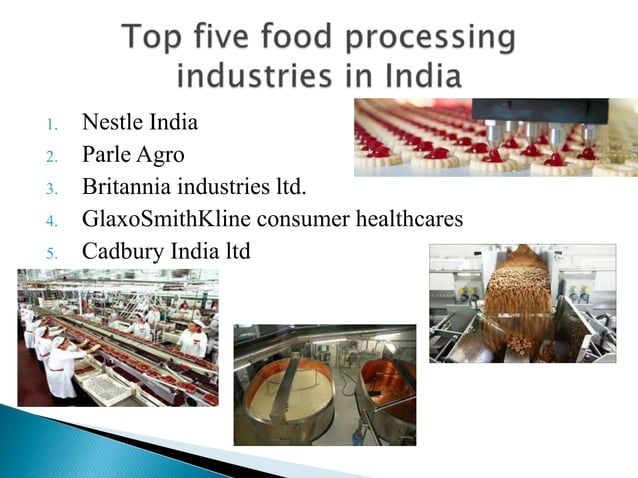 Top five food processing industries in India

1. Nestle India
2. Parle Agro
3. Britannia industries ltd.
4. GlaxoSmithKline consumer healthcares
5. Cadbury India ltd